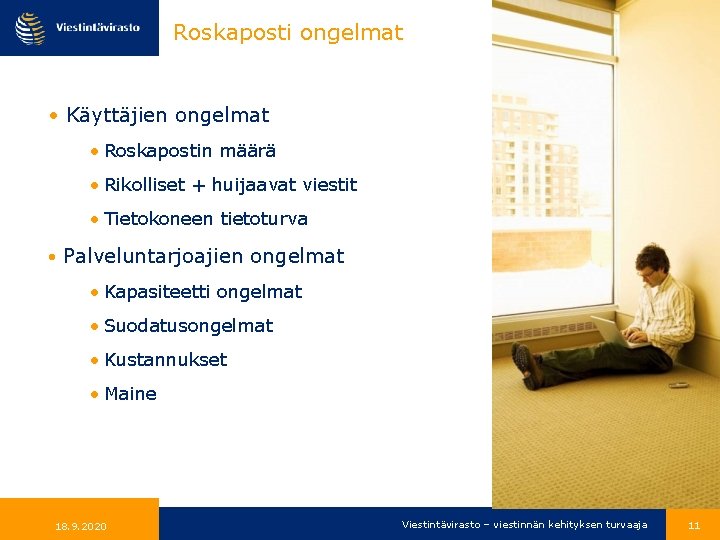 Viestintävirasto

Roskaposti ongelmat

• Käyttäjien ongelmat
  • Roskapostin määrä
  • Rikolliset + huijaavat viestit
  • Tietokoneen tietoturva
• Palveluntarjoajien ongelmat
  • Kapasiteetti ongelmat
  • Suodatusongelmat
  • Kustannukset
  • Maine

18.9.2020

Viestintävirasto – viestinnän kehityksen turvaaja

11